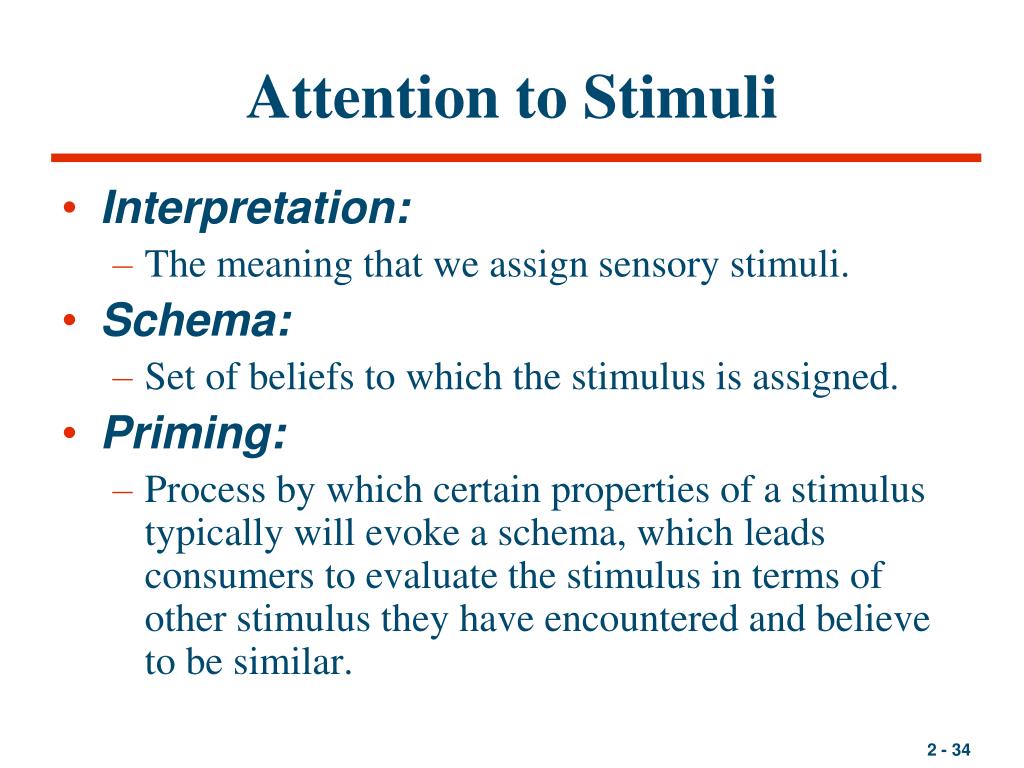 Attention to Stimuli

• Interpretation:
– The meaning that we assign sensory stimuli.
• Schema:
– Set of beliefs to which the stimulus is assigned.
• Priming:
– Process by which certain properties of a stimulus typically will evoke a schema, which leads consumers to evaluate the stimulus in terms of other stimulus they have encountered and believe to be similar.

2 - 34